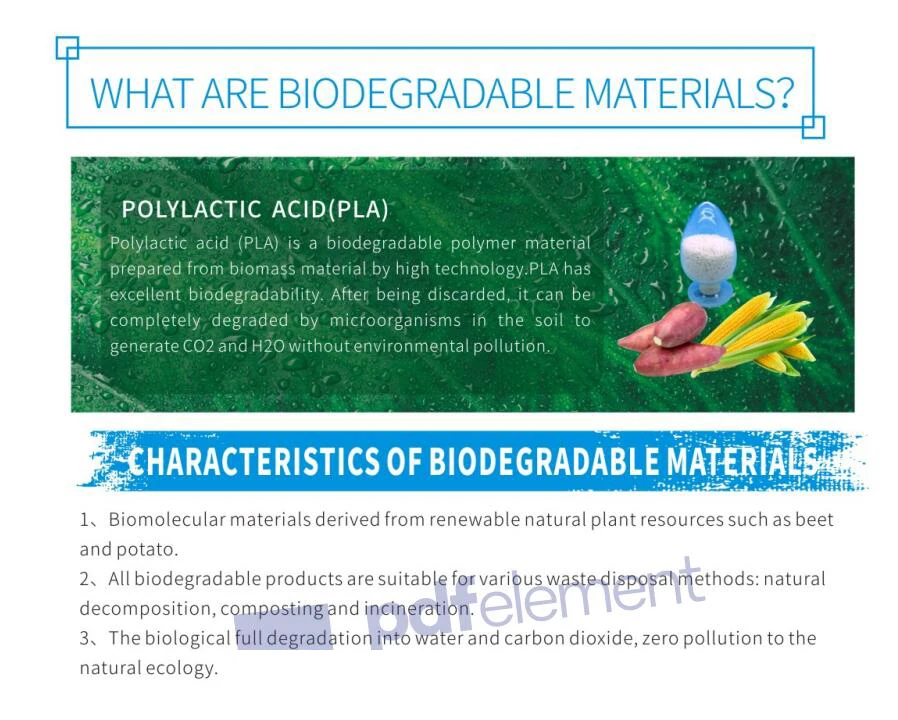 WHAT ARE BIODEGRADABLE MATERIALS?

POLYLACTIC ACID(PLA)

Polylactic acid (PLA) is a biodegradable polymer material prepared from biomass material by high technology.PLA has excellent biodegradability. After being discarded, it can be completely degraded by microorganisms in the soil to generate CO2 and H2O without environmental pollution.

CHARACTERISTICS OF BIODEGRADABLE MATERIALS

1、Biomolecular materials derived from renewable natural plant resources such as beet and potato.
2、All biodegradable products are suitable for various waste disposal methods: natural decomposition, composting and incineration.
3、The biological full degradation into water and carbon dioxide, zero pollution to the natural ecology.

pdfelement